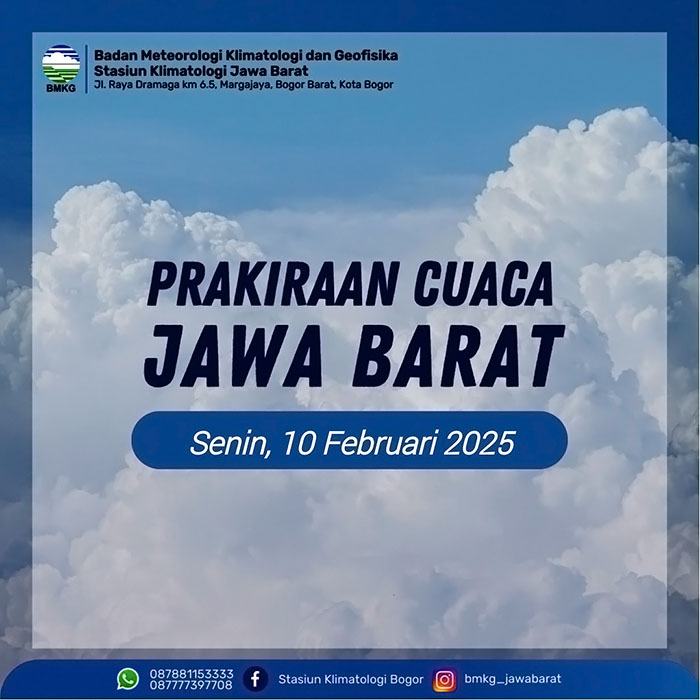 BMKG
Badan Meteorologi Klimatologi dan Geofisika
Stasiun Klimatologi Jawa Barat
Jl. Raya Dramaga km 6.5, Margajaya, Bogor Barat, Kota Bogor

PRAKIRAAN CUACA
JAWA BARAT

Senin, 10 Februari 2025

087881153333
087777397708
Stasiun Klimatologi Bogor
bmkg_jawabarat